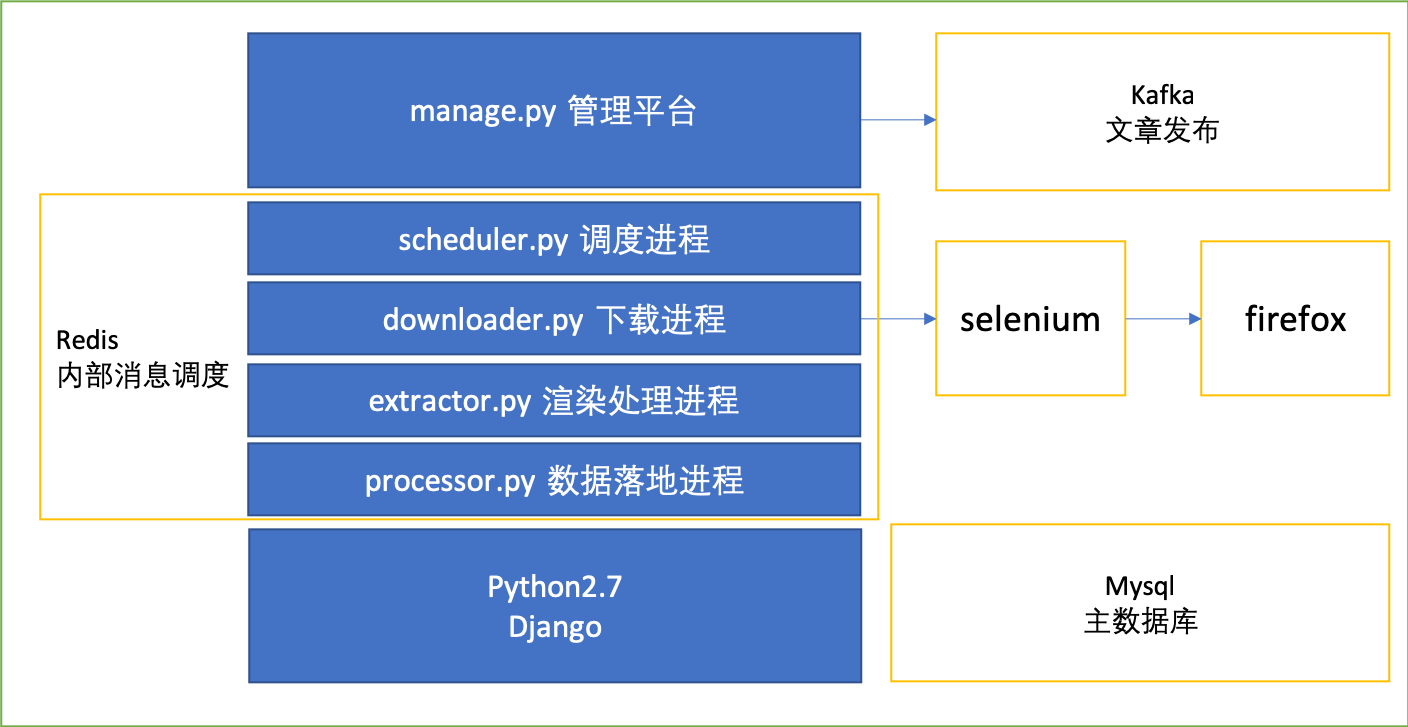 manage.py 管理平台

Kafka
文章发布

Redis
内部消息调度

scheduler.py 调度进程

downloader.py 下载进程

extractor.py 渲染处理进程

processor.py 数据落地进程

selenium

firefox

Python2.7
Django

Mysql
主数据库